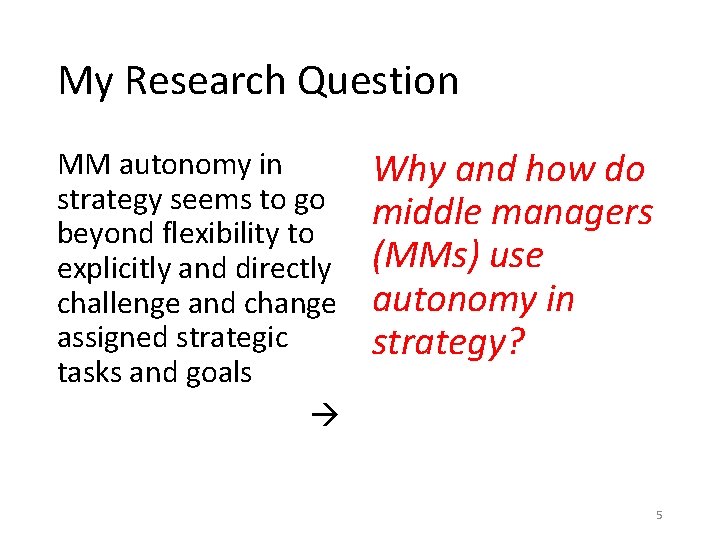 My Research Question

MM autonomy in strategy seems to go beyond flexibility to explicitly and directly challenge and change assigned strategic tasks and goals

→

Why and how do middle managers (MMs) use autonomy in strategy?

5